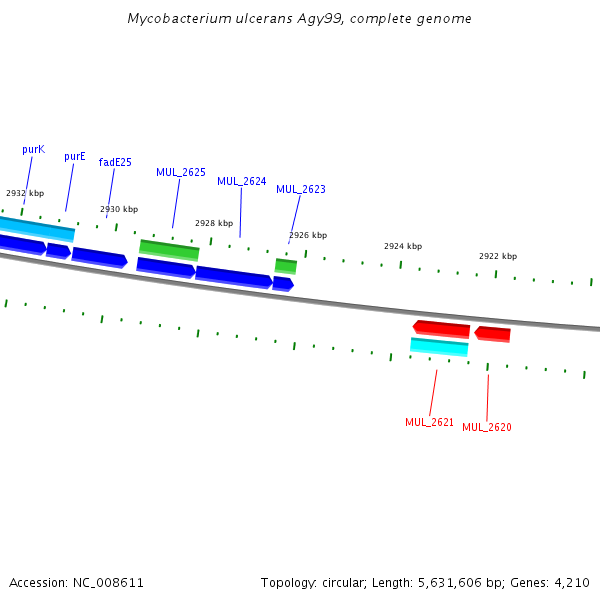 Mycobacterium ulcerans Agy99, complete genome

purK
purE
fadE25
MUL_2625
MUL_2624
MUL_2623
2932 kbp
2930 kbp
2928 kbp
2926 kbp
2924 kbp
2922 kbp

MUL_2621
MUL_2620

Accession: NC_008611

Topology: circular; Length: 5,631,606 bp; Genes: 4,210